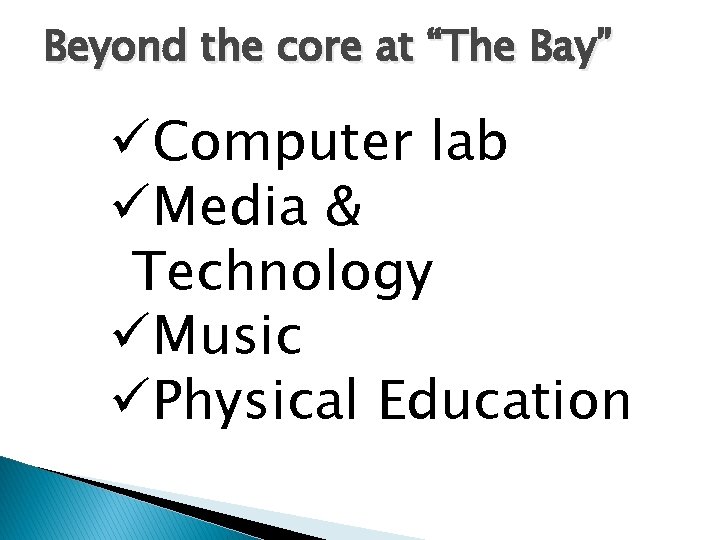 Beyond the core at “The Bay”

✓Computer lab
✓Media & Technology
✓Music
✓Physical Education